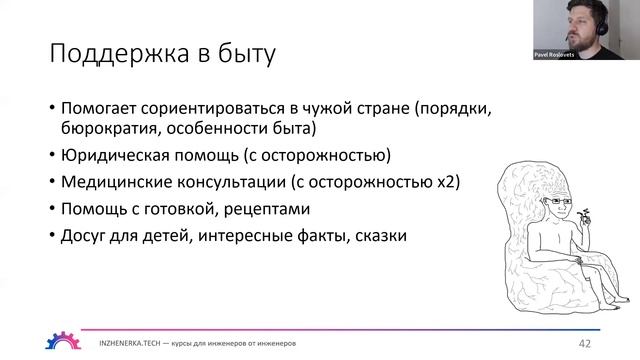 Pavel Roslovets

Поддержка в быту

• Помогает сориентироваться в чужой стране (порядки, бюрократия, особенности быта)
• Юридическая помощь (с осторожностью)
• Медицинские консультации (с осторожностью x2)
• Помощь с готовкой, рецептами
• Досуг для детей, интересные факты, сказки

INZHENERKA.TECH — курсы для инженеров от инженеров

42